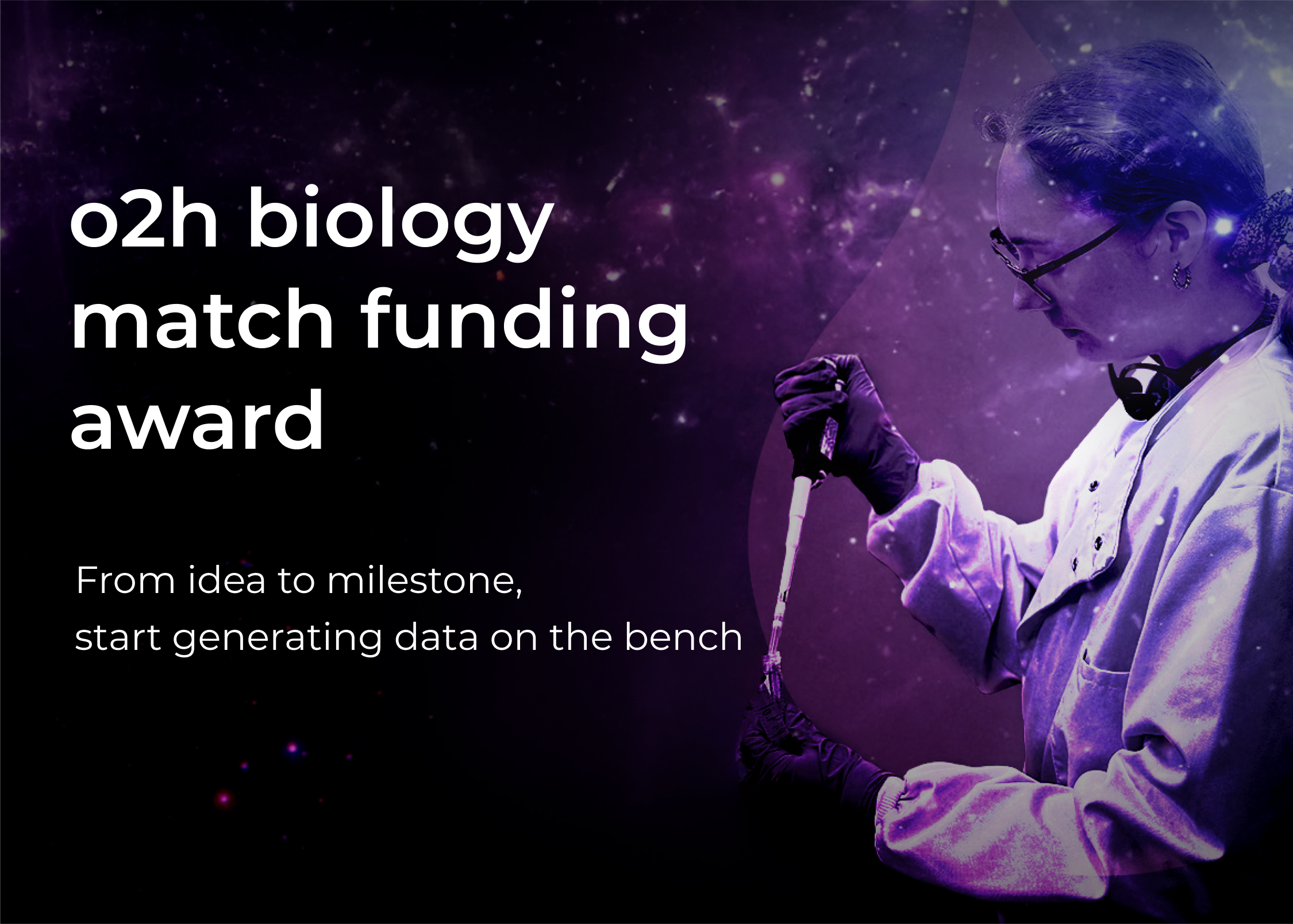 o2h biology match funding award

From idea to milestone, start generating data on the bench